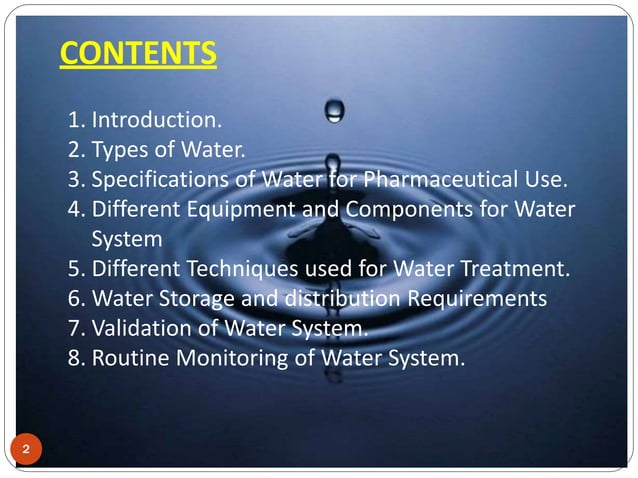 CONTENTS

1. Introduction.
2. Types of Water.
3. Specifications of Water for Pharmaceutical Use.
4. Different Equipment and Components for Water System
5. Different Techniques used for Water Treatment.
6. Water Storage and distribution Requirements
7. Validation of Water System.
8. Routine Monitoring of Water System.

2